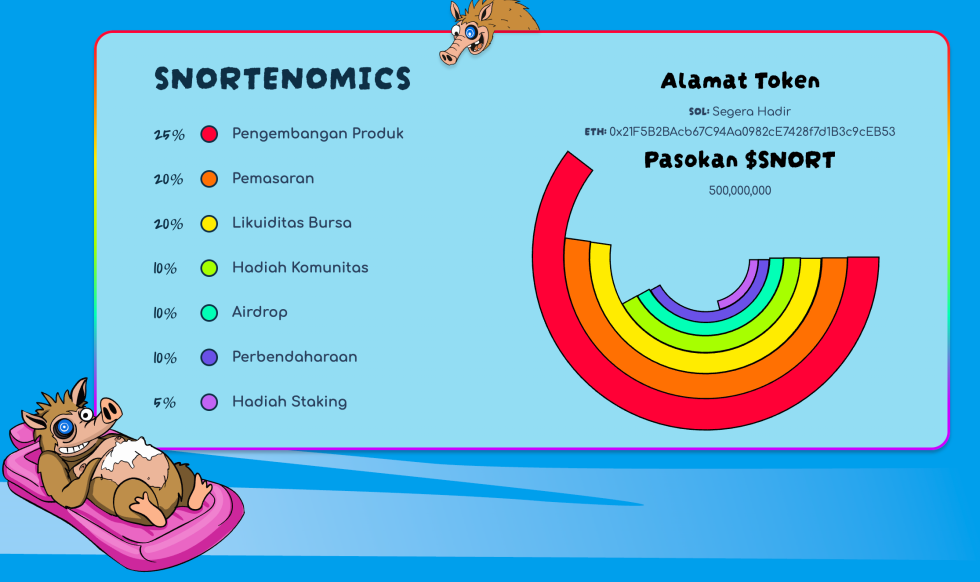 SNORTENOMICS

25% Pengembangan Produk

20% Pemasaran

20% Likuiditas Bursa

10% Hadiah Komunitas

10% Airdrop

10% Perbendaharaan

5% Hadiah Staking

Alamat Token

SOL: Segera Hadir

ETH: 0x21F5B2BAcb67C94Aa0982cE7428f7d1B3c9cEB53

Pasokan $SNORT

500,000,000